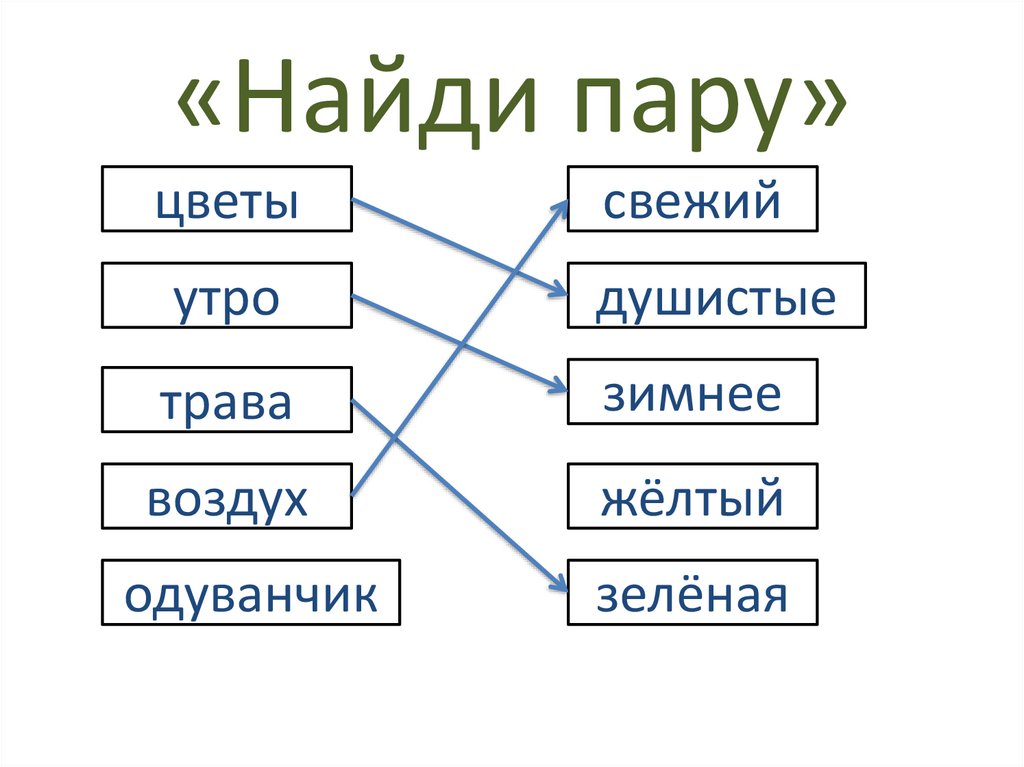 «Найди пару»

цветы

утро

трава

воздух

одуванчик

свежий

душистые

зимнее

жёлтый

зелёная